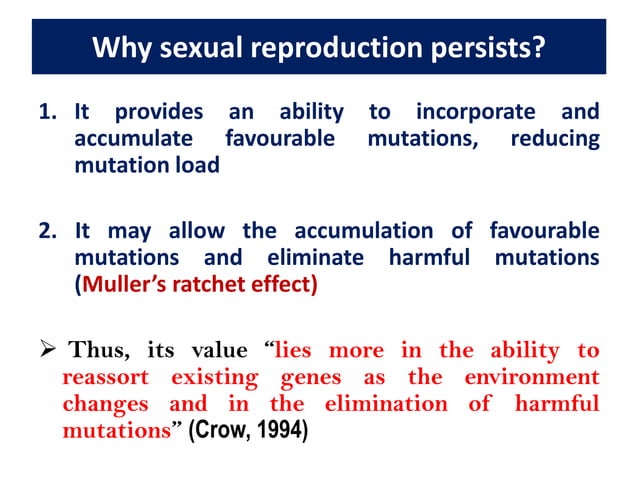 Why sexual reproduction persists?

1. It provides an ability to incorporate and accumulate favourable mutations, reducing mutation load

2. It may allow the accumulation of favourable mutations and eliminate harmful mutations (Muller's ratchet effect)

➢ Thus, its value "lies more in the ability to reassort existing genes as the environment changes and in the elimination of harmful mutations" (Crow, 1994)